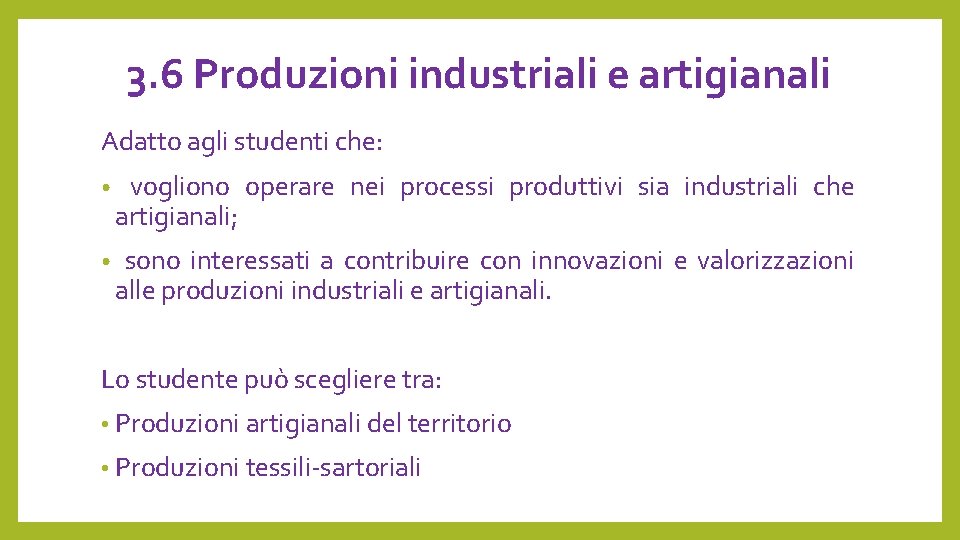 3.6 Produzioni industriali e artigianali

Adatto agli studenti che:

• vogliono operare nei processi produttivi sia industriali che artigianali;

• sono interessati a contribuire con innovazioni e valorizzazioni alle produzioni industriali e artigianali.

Lo studente può scegliere tra:

• Produzioni artigianali del territorio

• Produzioni tessili-sartoriali